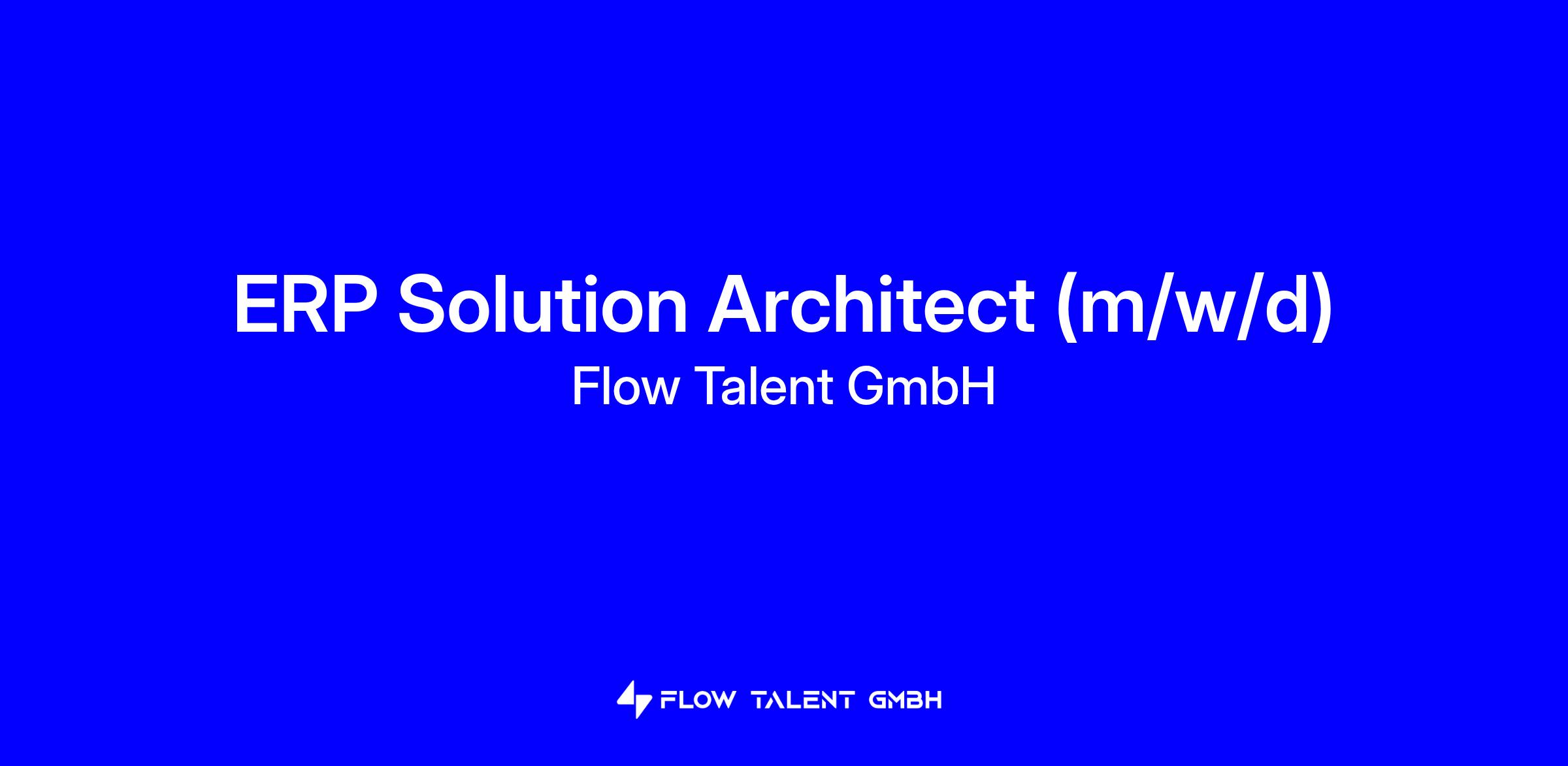 ERP Solution Architect (m/w/d)

Flow Talent GmbH

FLOW TALENT GMBH